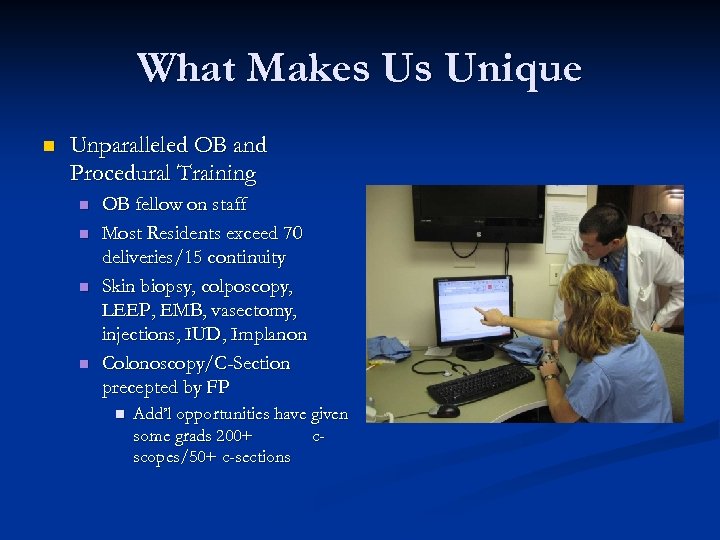 What Makes Us Unique

Unparalleled OB and Procedural Training

OB fellow on staff

Most Residents exceed 70 deliveries/15 continuity

Skin biopsy, colposcopy, LEEP, EMB, vasectomy, injections, IUD, Implanon

Colonoscopy/C-Section precepted by FP

Add'l opportunities have given some grads 200+ c-scopes/50+ c-sections